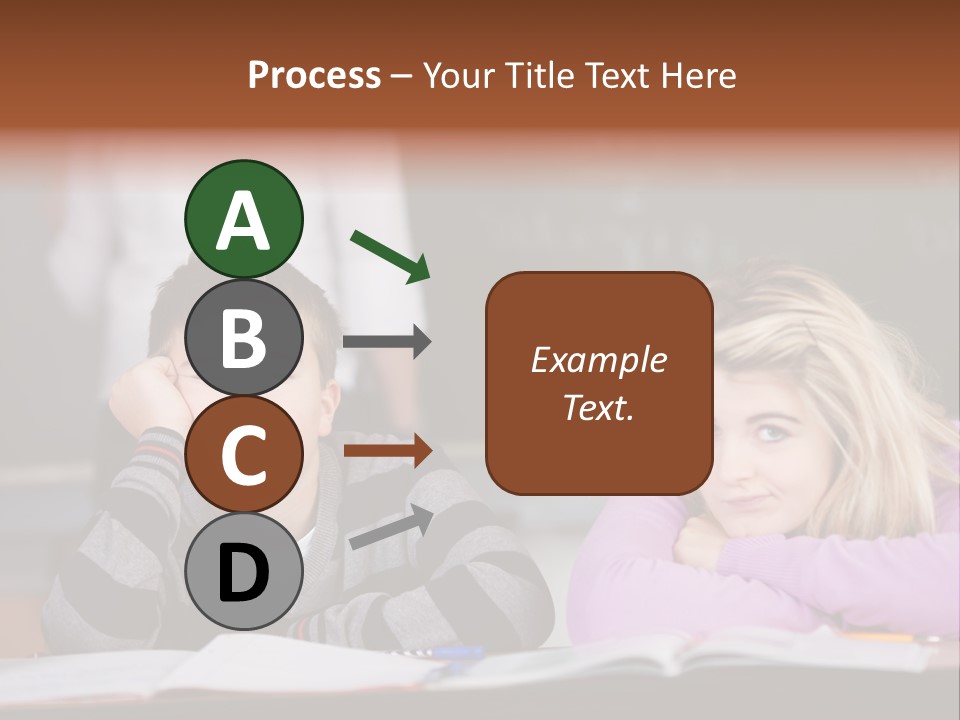 Process – Your Title Text Here

A

B

C

D

Example Text.